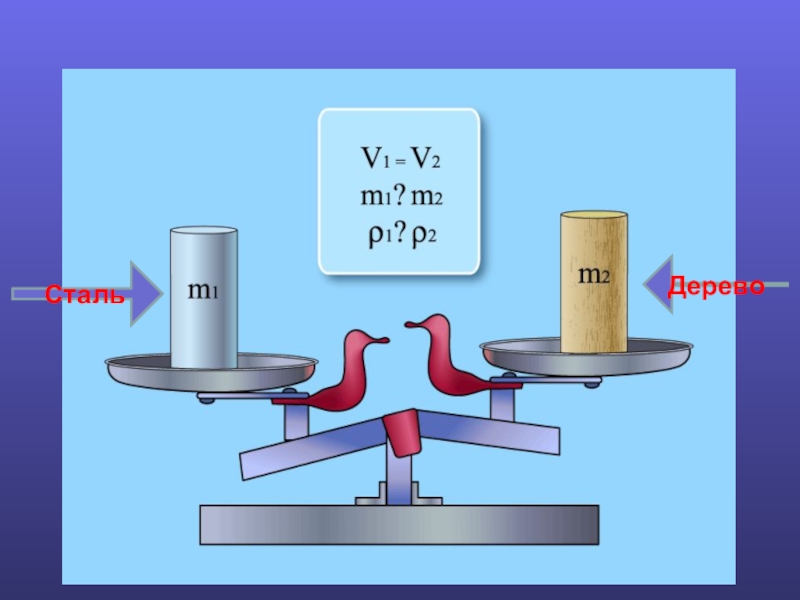 $V_1 = V_2$
$m_1 ? m_2$
$\rho_1 ? \rho_2$

Сталь

$m_1$

$m_2$

Дерево